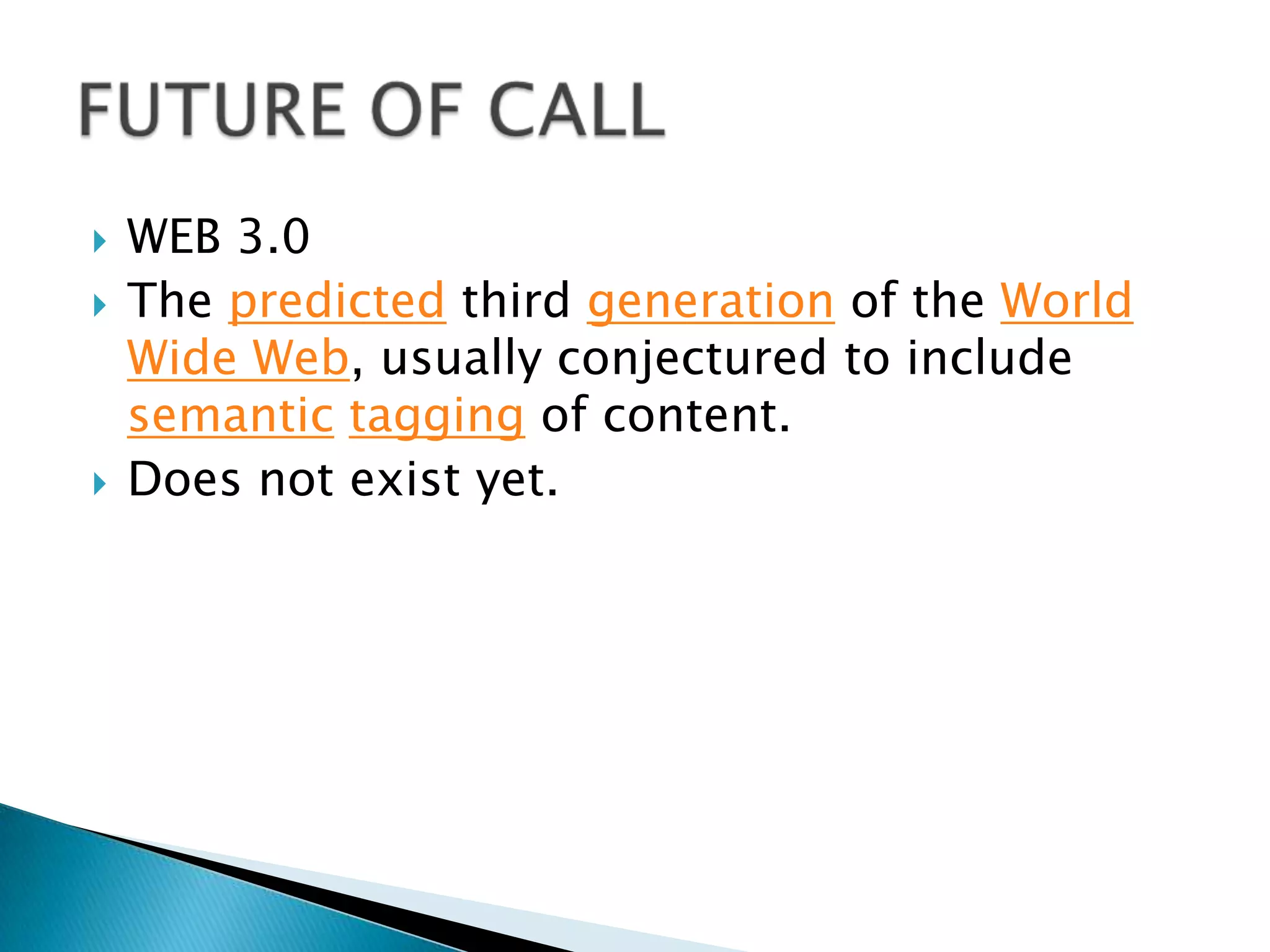 FUTURE OF CALL

WEB 3.0

The predicted third generation of the World Wide Web, usually conjectured to include semantic tagging of content.

Does not exist yet.